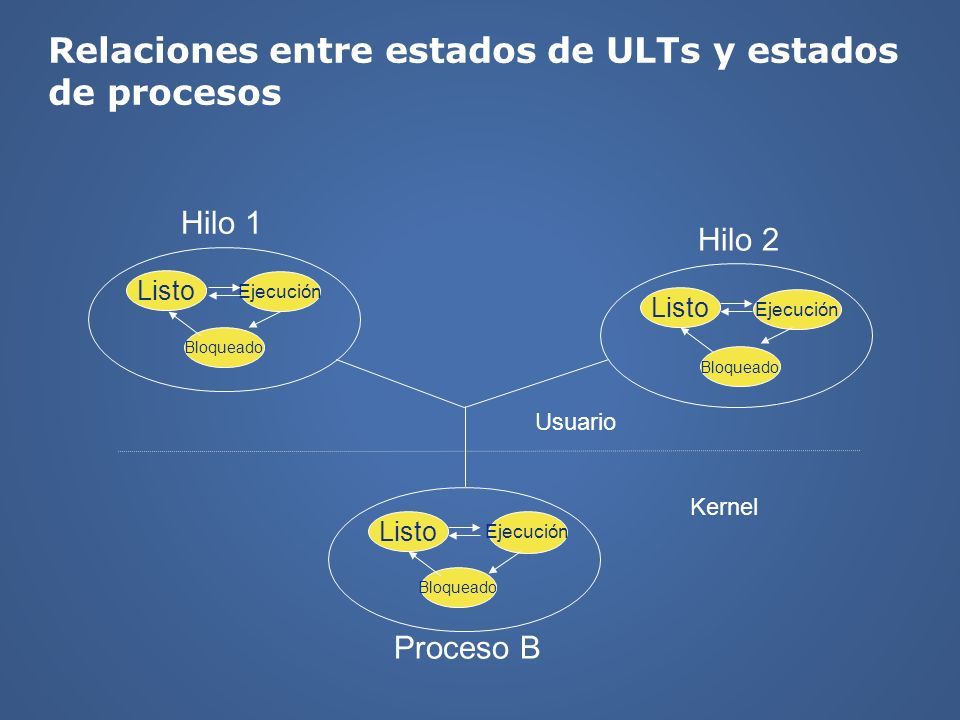 Relaciones entre estados de ULTs y estados de procesos

Hilo 1

Listo

Ejecución

Bloqueado

Hilo 2

Listo

Ejecución

Bloqueado

Usuario

Kernel

Listo

Ejecución

Bloqueado

Proceso B